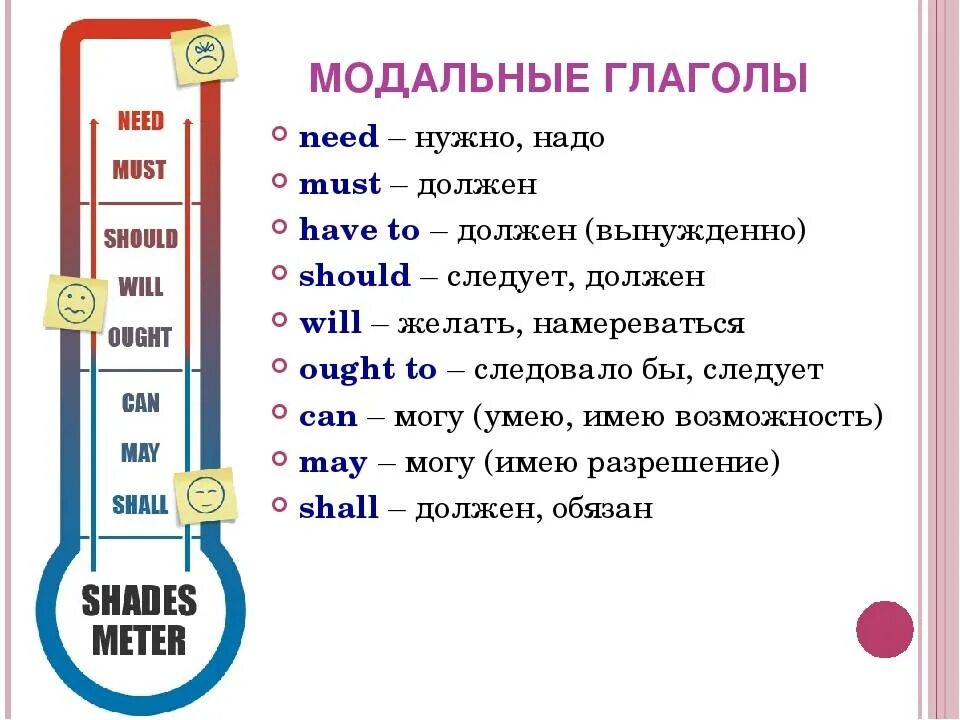 NEED
MUST
SHOULD
WILL
OUGHT
CAN
MAY
SHALL
SHADES METER

МОДАЛЬНЫЕ ГЛАГОЛЫ

need – нужно, надо
must – должен
have to – должен (вынужденно)
should – следует, должен
will – желать, намереваться
ought to – следовало бы, следует
can – могу (умею, имею возможность)
may – могу (имею разрешение)
shall – должен, обязан